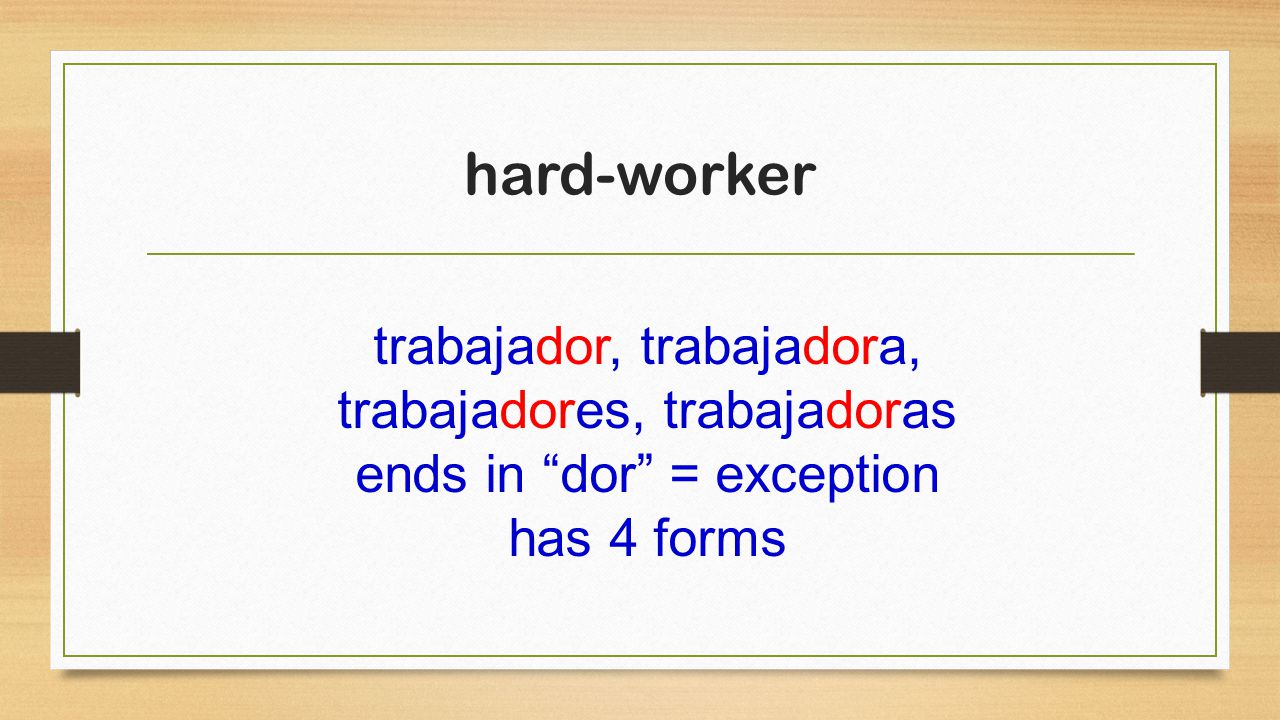 hard-worker

trabajador, trabajadora, trabajadores, trabajadoras
ends in “dor” = exception
has 4 forms